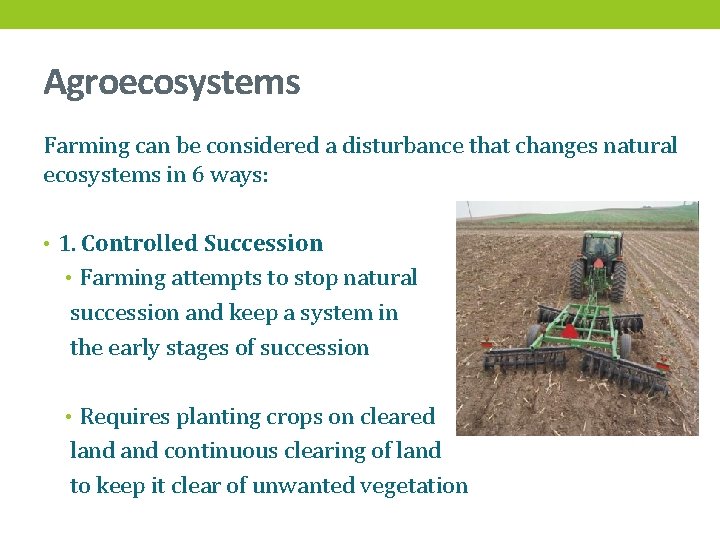 Agroecosystems

Farming can be considered a disturbance that changes natural ecosystems in 6 ways:

• 1. Controlled Succession
• Farming attempts to stop natural succession and keep a system in the early stages of succession

• Requires planting crops on cleared land and continuous clearing of land to keep it clear of unwanted vegetation